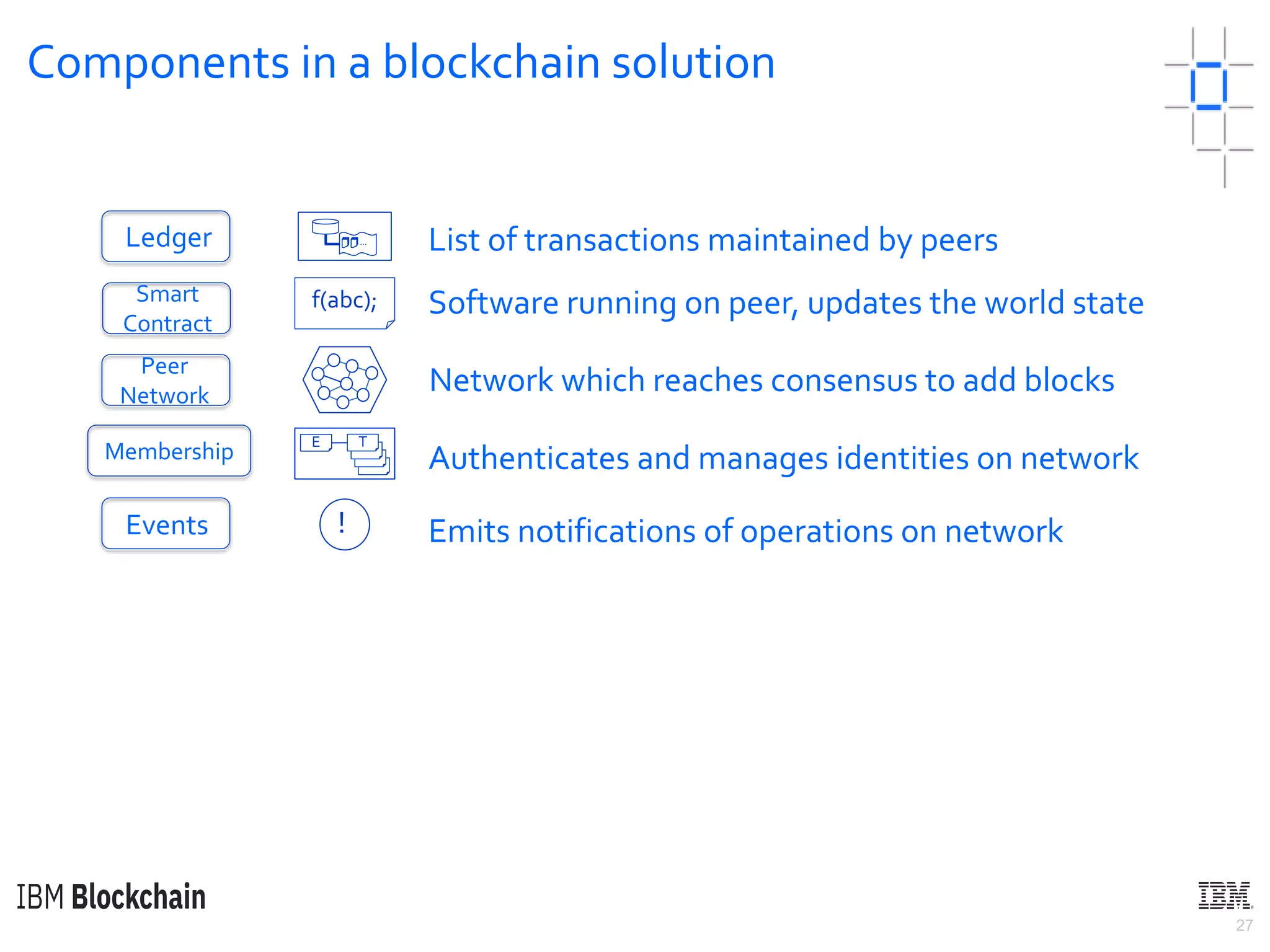 Components in a blockchain solution

Ledger

List of transactions maintained by peers

Smart Contract

f(abc);

Software running on peer, updates the world state

Peer Network

Network which reaches consensus to add blocks

Membership

E T

Authenticates and manages identities on network

Events

!

Emits notifications of operations on network

IBM Blockchain

IBM

27